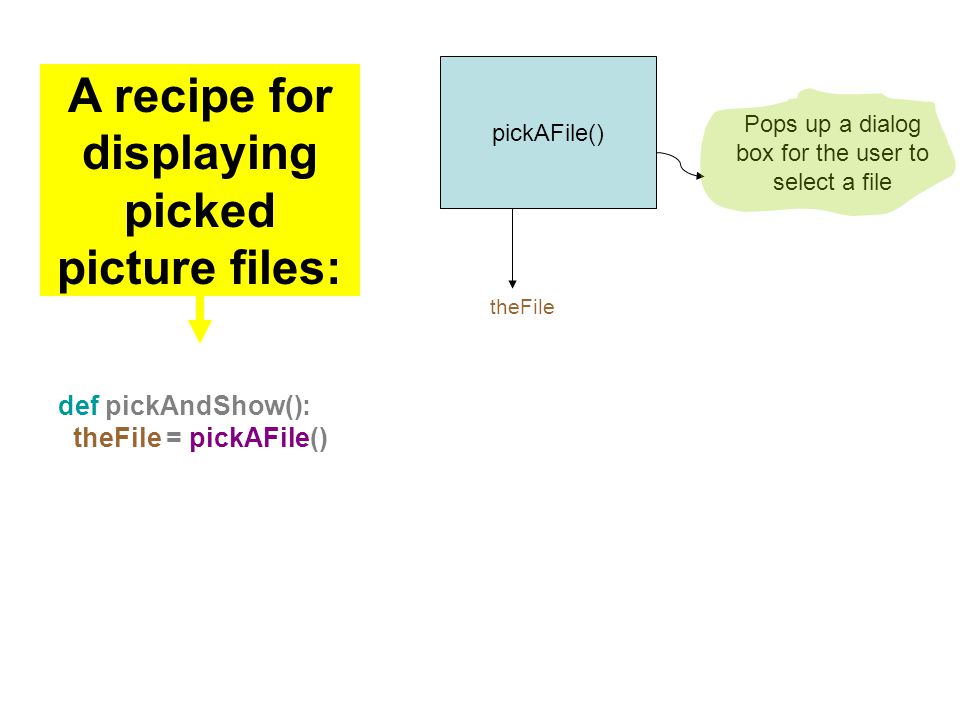 A recipe for displaying picked picture files:

def pickAndShow():
  theFile = pickAFile()

pickAFile()

Pops up a dialog box for the user to select a file

theFile